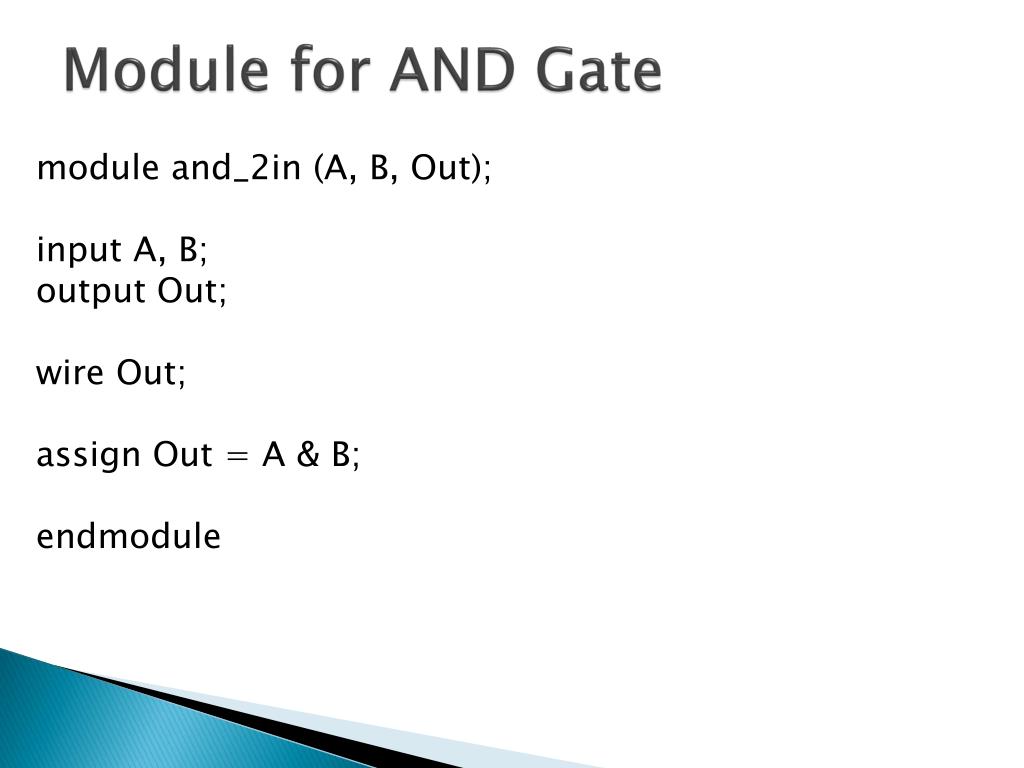 Module for AND Gate

module and_2in (A, B, Out);

input A, B;
output Out;

wire Out;

assign Out = A & B;

endmodule